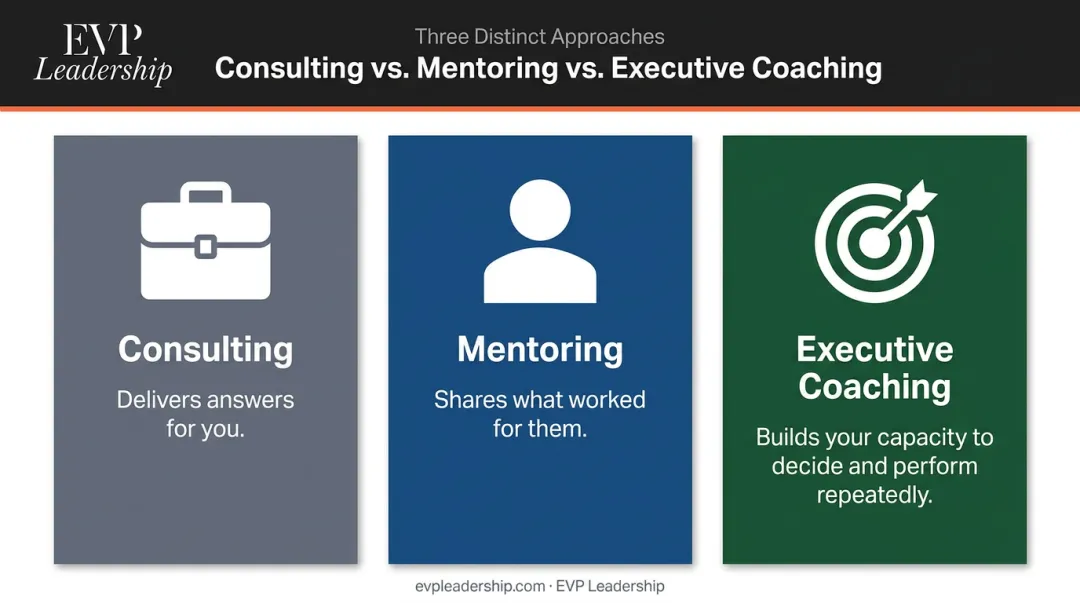 EVP
Leadership

Three Distinct Approaches
Consulting vs. Mentoring vs. Executive Coaching

Consulting
Delivers answers for you.

Mentoring
Shares what worked for them.

Executive Coaching
Builds your capacity to decide and perform repeatedly.

evpleadership.com · EVP Leadership